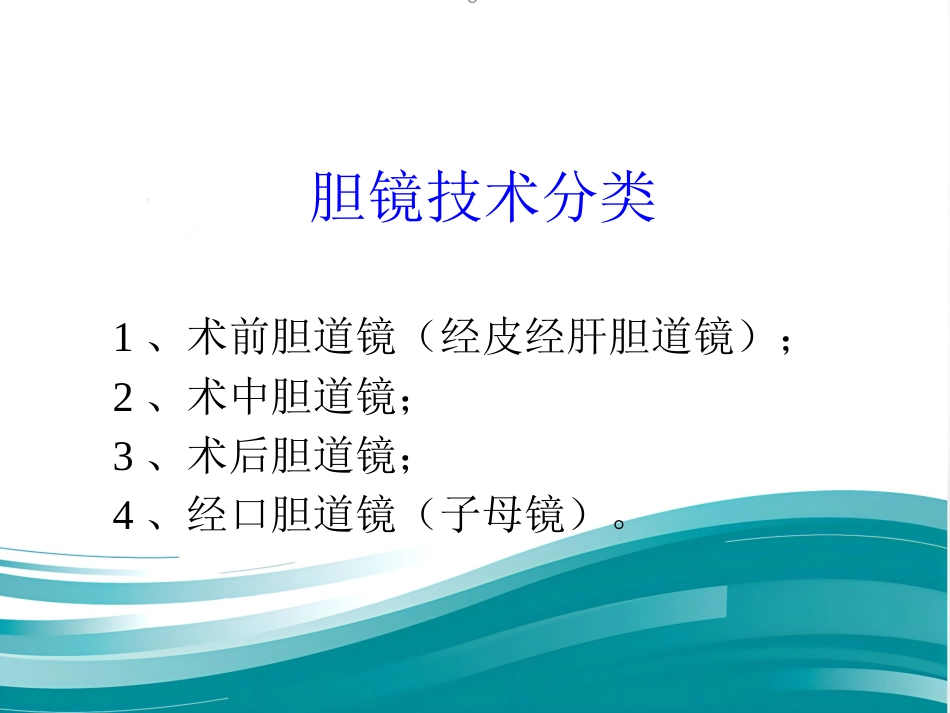 胆镜技术分类

1、术前胆道镜（经皮经肝胆道镜）；
2、术中胆道镜；
3、术后胆道镜；
4、经口胆道镜（子母镜）。